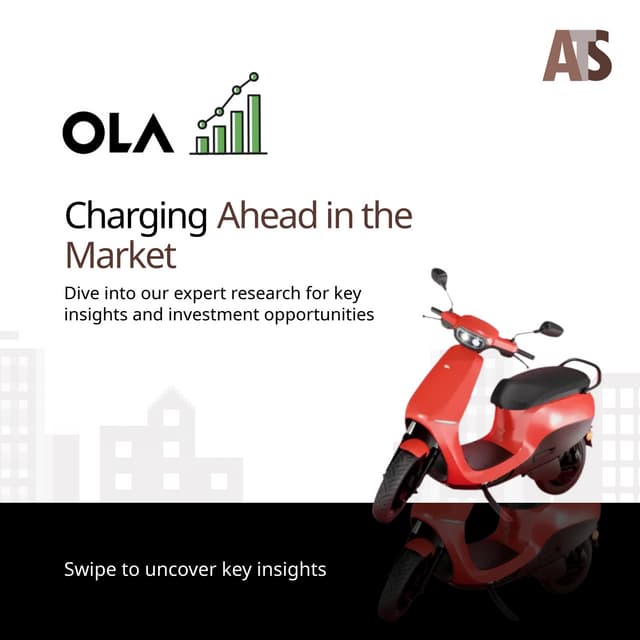 ATS

OLA

Charging Ahead in the Market

Dive into our expert research for key insights and investment opportunities

Swipe to uncover key insights